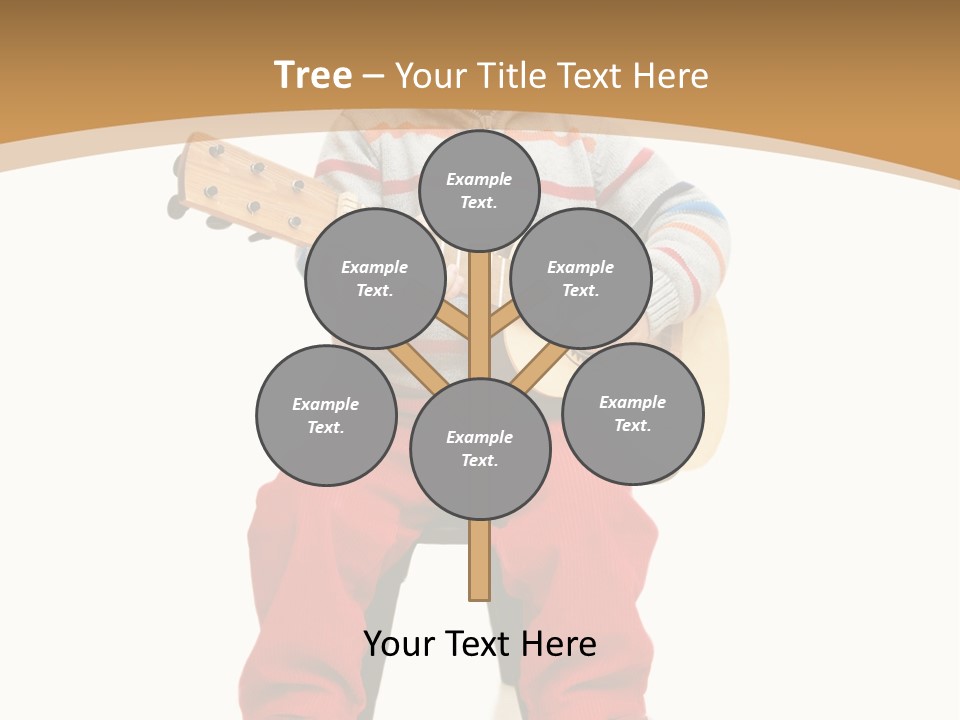 Tree – Your Title Text Here

Example Text.

Example Text.

Example Text.

Example Text.

Example Text.

Example Text.

Your Text Here